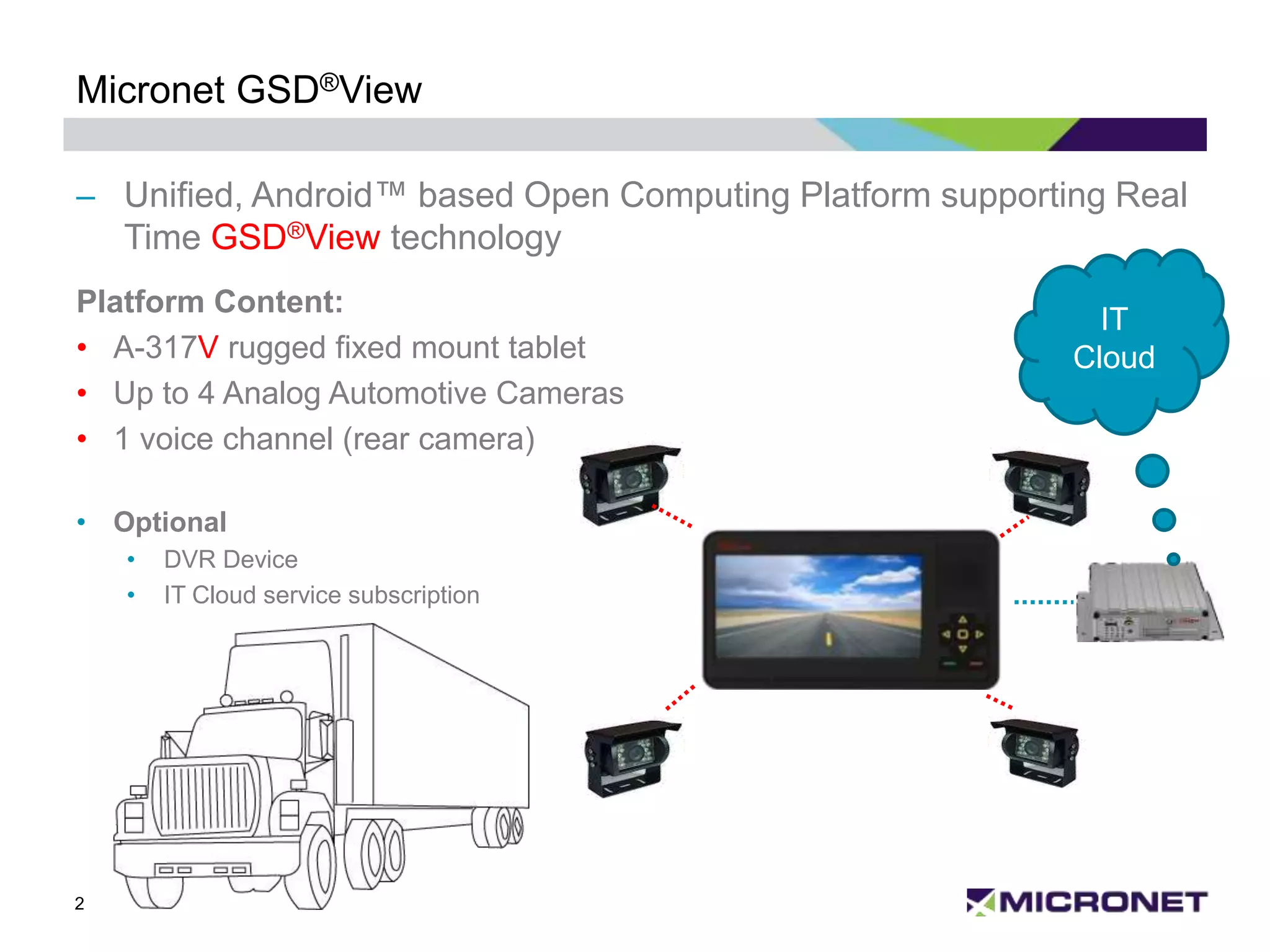 Micronet GSD®View

– Unified, Android™ based Open Computing Platform supporting Real Time GSD®View technology

Platform Content:

• A-317V rugged fixed mount tablet
• Up to 4 Analog Automotive Cameras
• 1 voice channel (rear camera)

• Optional
  • DVR Device
  • IT Cloud service subscription

IT Cloud

2

MICRONET